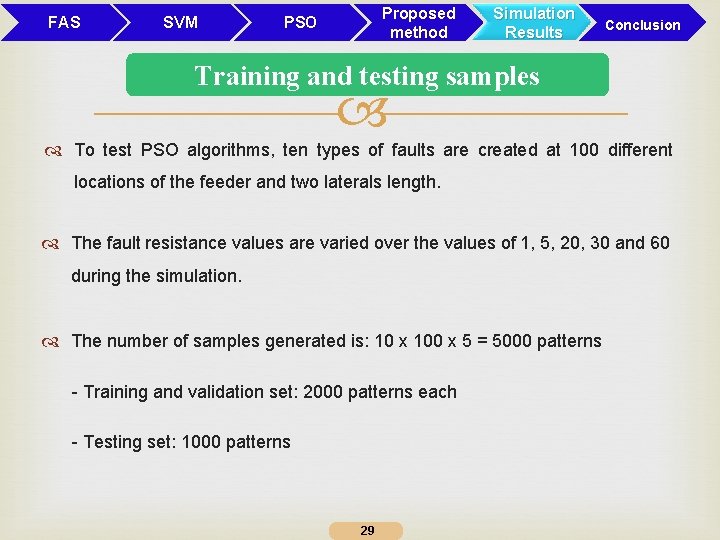 FAS SVM PSO Proposed method Simulation Results Conclusion

Training and testing samples

To test PSO algorithms, ten types of faults are created at 100 different locations of the feeder and two laterals length.

The fault resistance values are varied over the values of 1, 5, 20, 30 and 60 during the simulation.

The number of samples generated is: 10 x 100 x 5 = 5000 patterns

- Training and validation set: 2000 patterns each

- Testing set: 1000 patterns

29